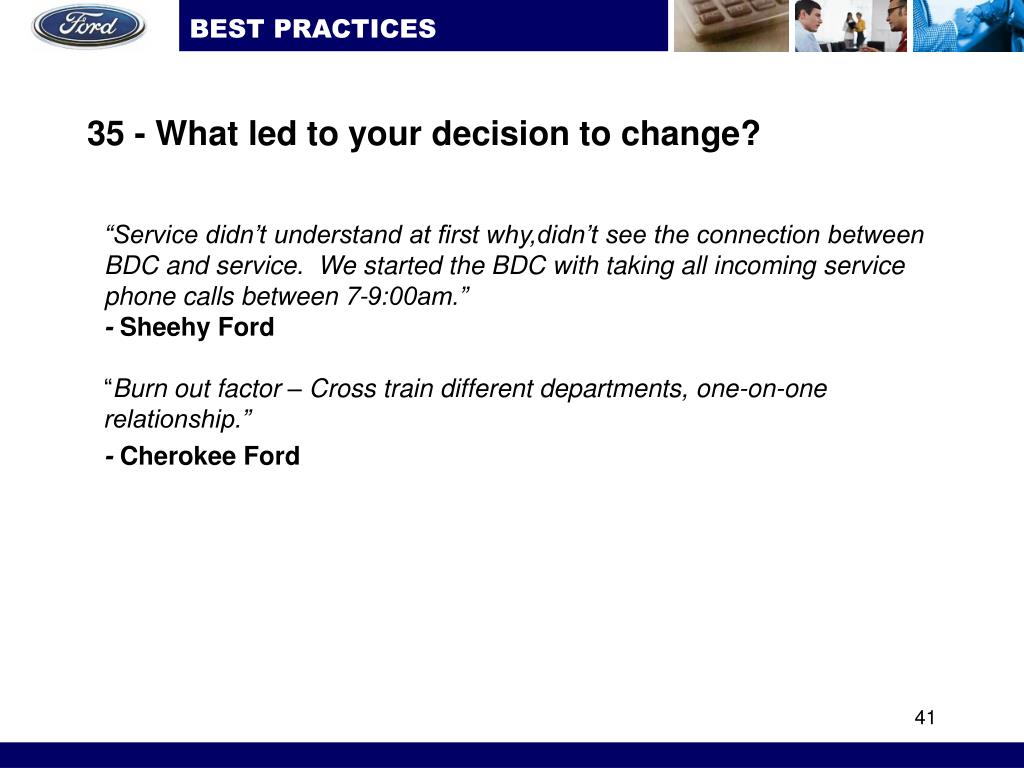 Ford

BEST PRACTICES

35 - What led to your decision to change?

“Service didn’t understand at first why,didn’t see the connection between BDC and service.  We started the BDC with taking all incoming service phone calls between 7-9:00am.”
- Sheehy Ford

“Burn out factor – Cross train different departments, one-on-one relationship.”
- Cherokee Ford

41